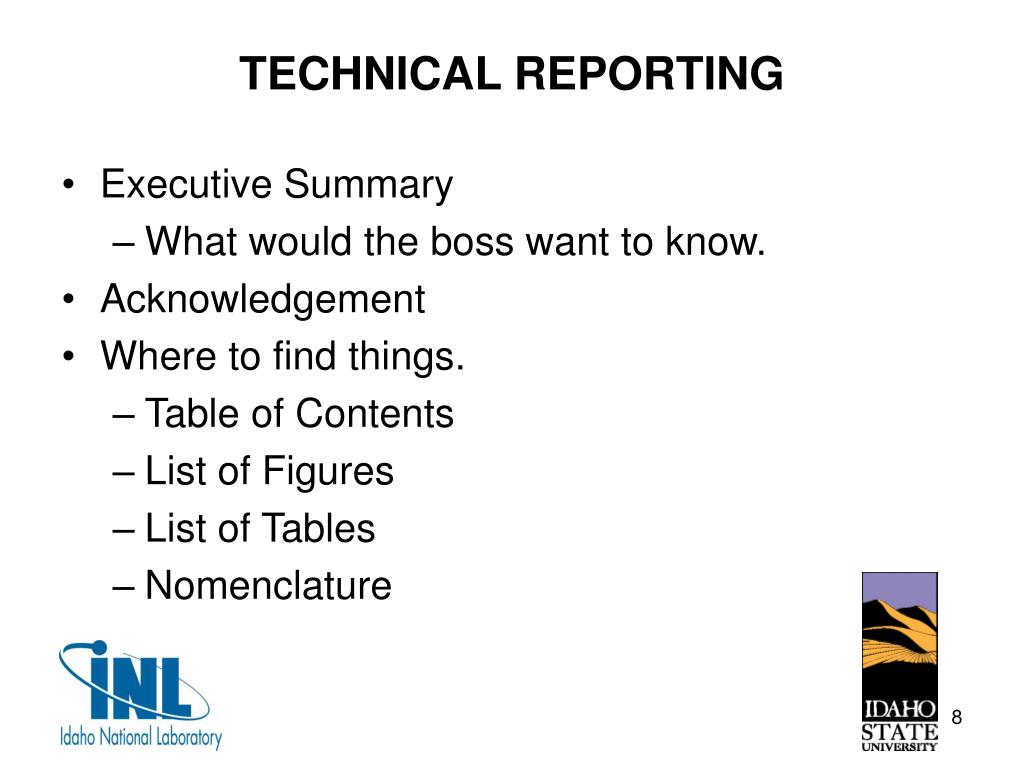 TECHNICAL REPORTING

• Executive Summary
– What would the boss want to know.
• Acknowledgement
• Where to find things.
– Table of Contents
– List of Figures
– List of Tables
– Nomenclature

INL
Idaho National Laboratory

IDAHO STATE UNIVERSITY

8